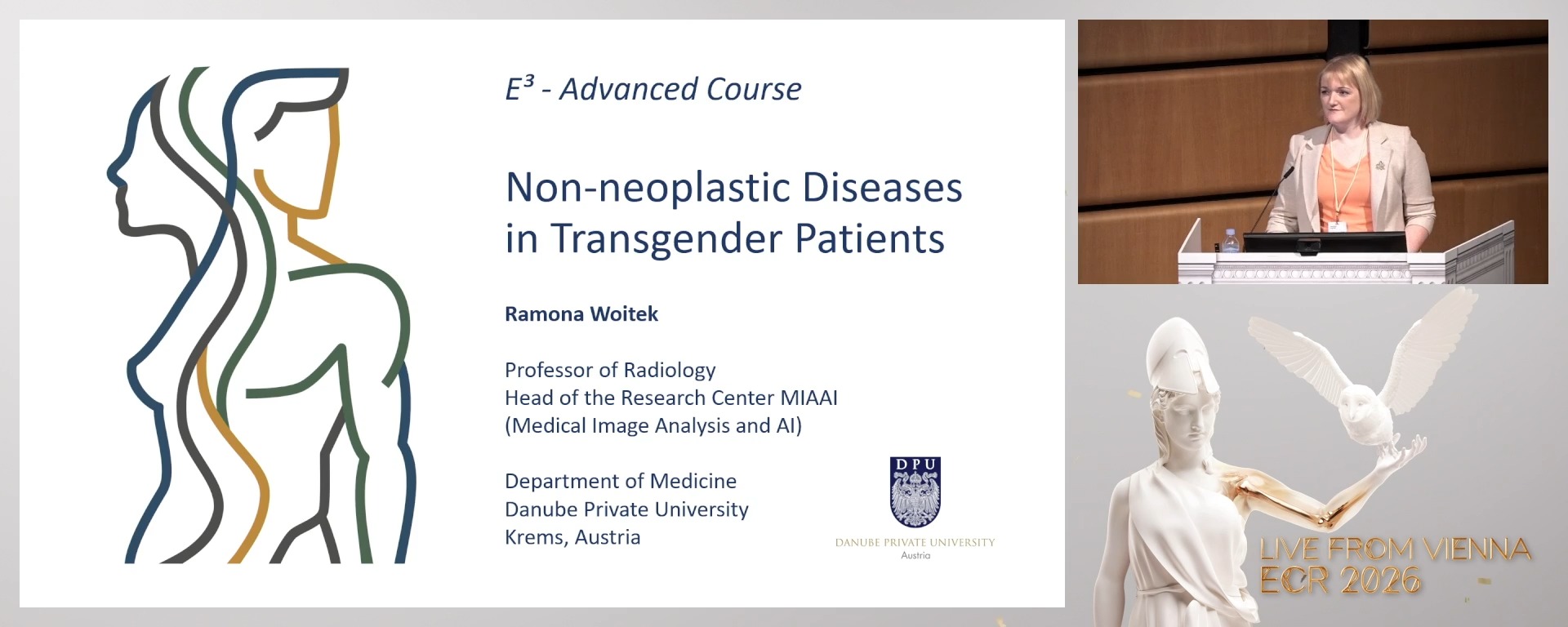 $E^3$ - Advanced Course

Non-neoplastic Diseases in Transgender Patients

Ramona Woitek

Professor of Radiology
Head of the Research Center MIAAI
(Medical Image Analysis and AI)

Department of Medicine
Danube Private University
Krems, Austria

DPU
DANUBE PRIVATE UNIVERSITY
Austria

LIVE FROM VIENNA
ECR 2026